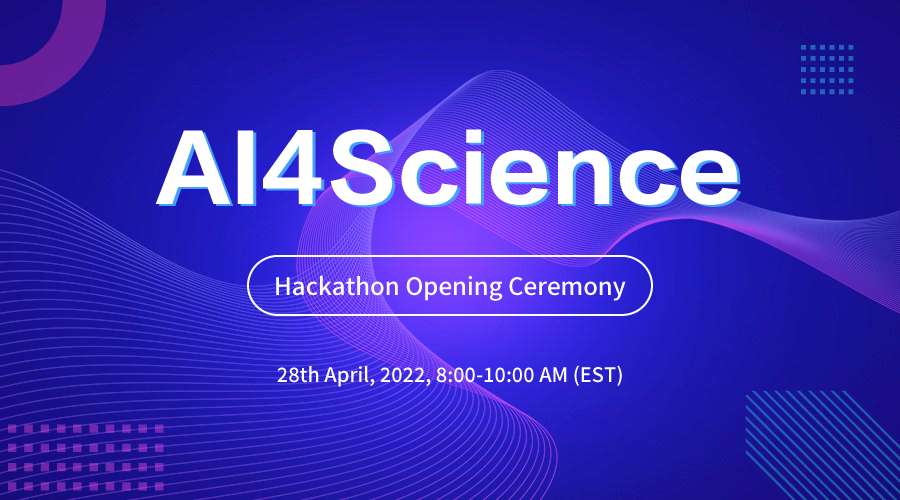 AI4Science

Hackathon Opening Ceremony

28th April, 2022, 8:00-10:00 AM (EST)